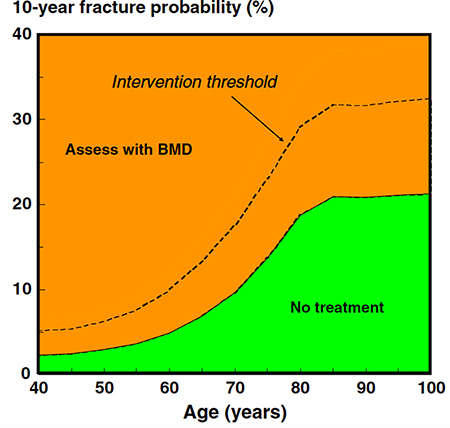 10-year fracture probability (%)

40
30
20
10
0

Intervention threshold

Assess with BMD

No treatment

40 50 60 70 80 90 100

Age (years)